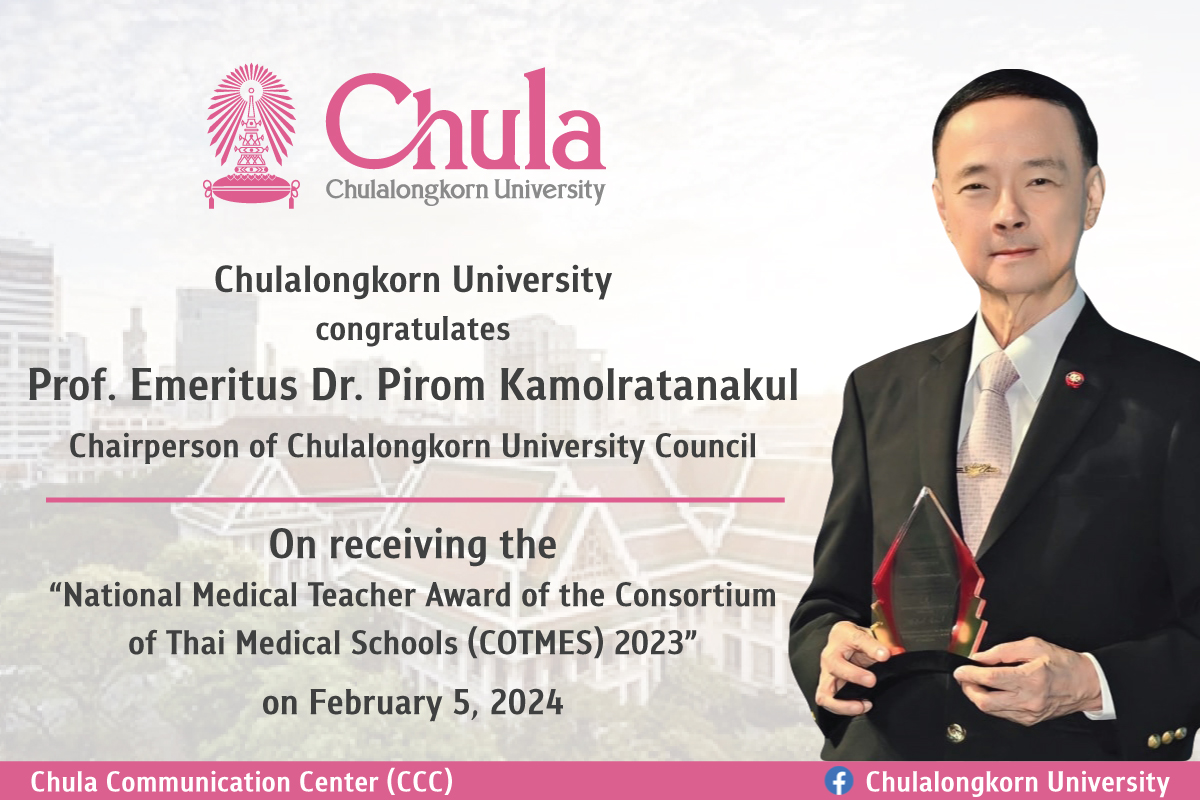 Chula
Chulalongkorn University

Chulalongkorn University
congratulates
Prof. Emeritus Dr. Pirom Kamolratanakul
Chairperson of Chulalongkorn University Council

On receiving the
“National Medical Teacher Award of the Consortium of Thai Medical Schools (COTMES) 2023”
on February 5, 2024

Chula Communication Center (CCC)
Chulalongkorn University